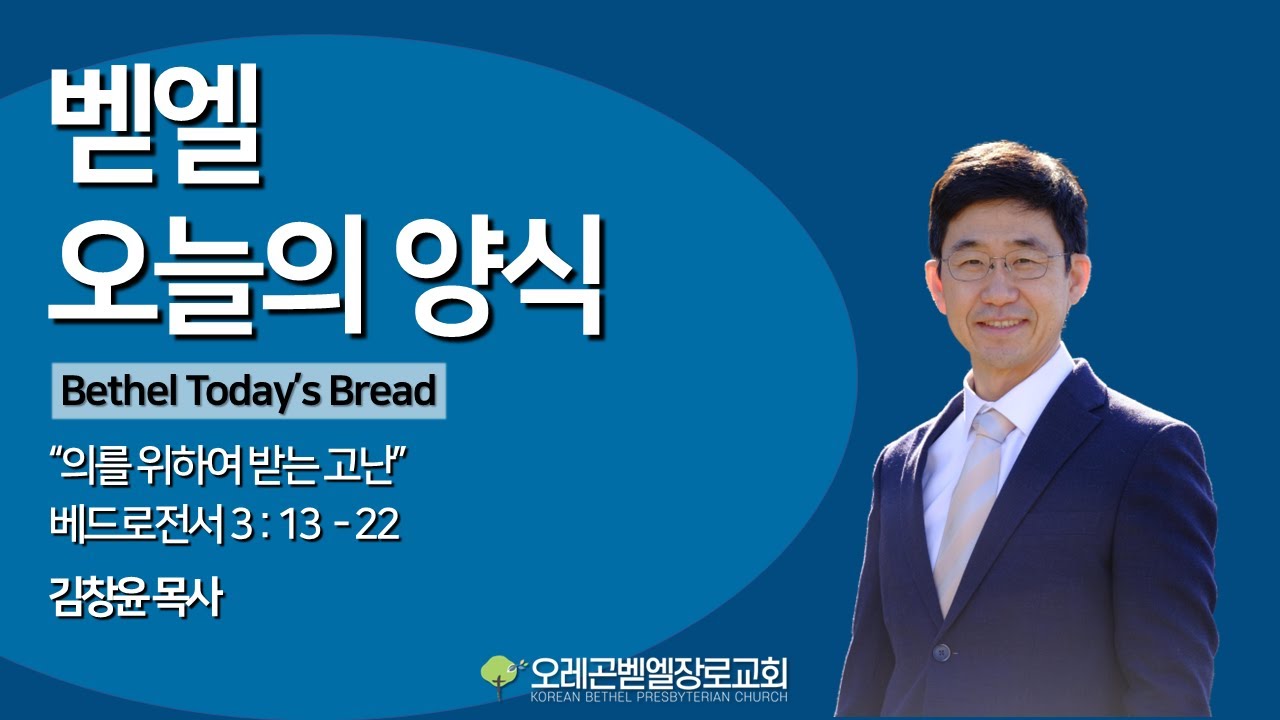 벧엘
오늘의 양식

Bethel Today's Bread

"의를 위하여 받는 고난"
베드로전서 3 : 13 - 22

김창윤 목사

오레곤벧엘장로교회
KOREAN BETHEL PRESBYTERIAN CHURCH